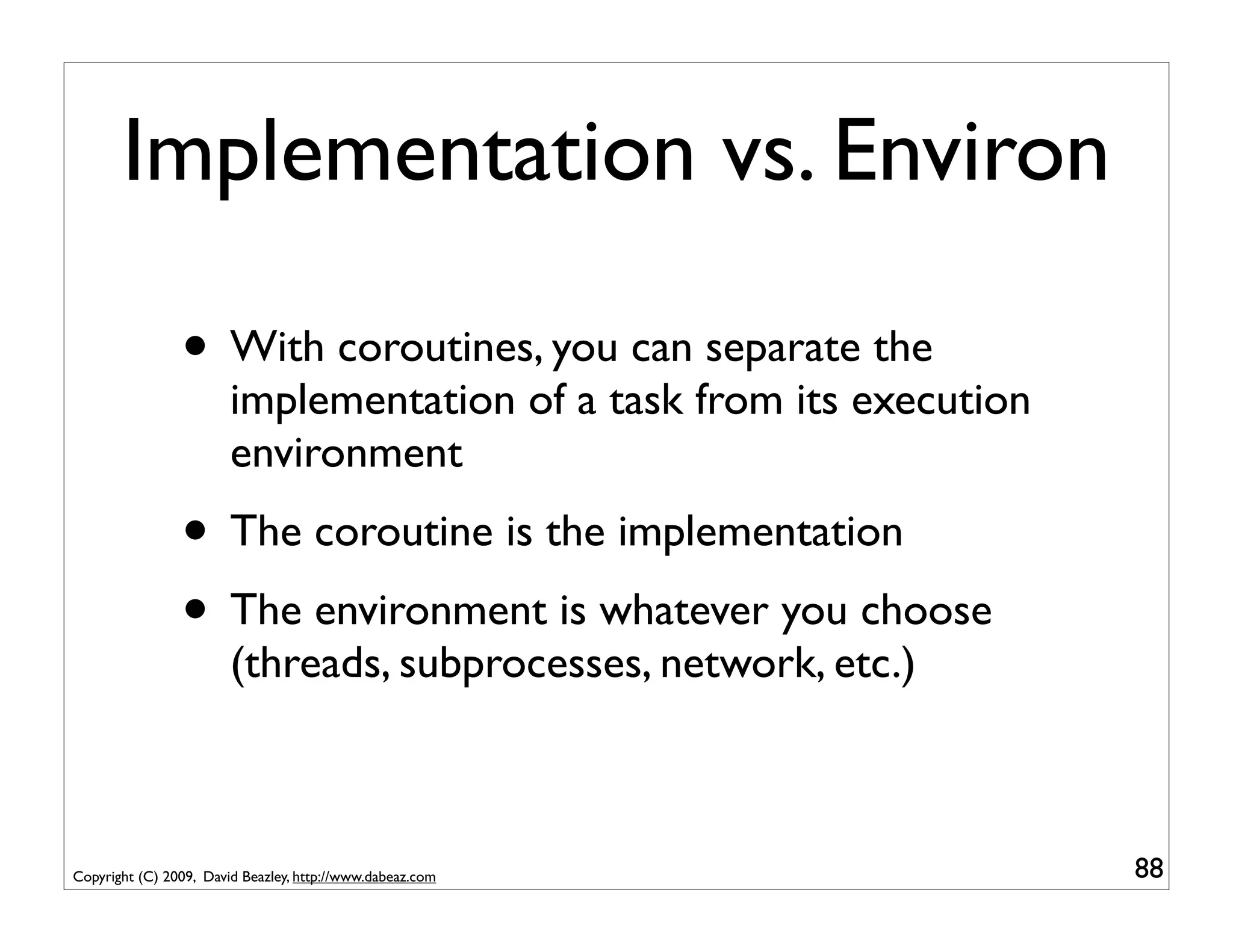 Implementation vs. Environ

• With coroutines, you can separate the implementation of a task from its execution environment

• The coroutine is the implementation

• The environment is whatever you choose (threads, subprocesses, network, etc.)

Copyright (C) 2009, David Beazley, http://www.dabeaz.com

88